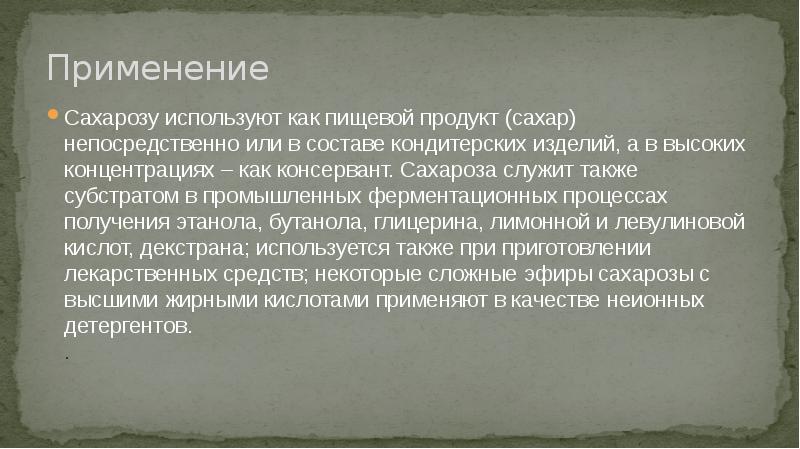 Применение

Сахарозу используют как пищевой продукт (сахар) непосредственно или в составе кондитерских изделий, а в высоких концентрациях – как консервант. Сахароза служит также субстратом в промышленных ферментационных процессах получения этанола, бутанола, глицерина, лимонной и левулиновой кислот, декстрана; используется также при приготовлении лекарственных средств; некоторые сложные эфиры сахарозы с высшими жирными кислотами применяют в качестве неионных детергентов.

.